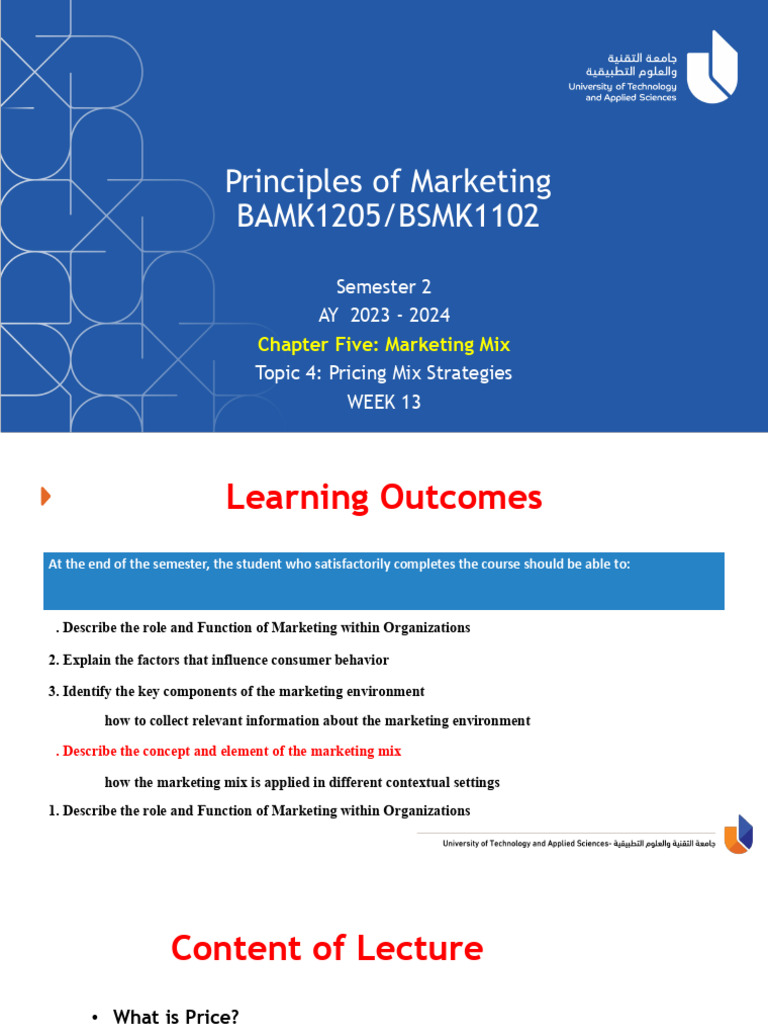 جامعة التقنية والعلوم التطبيقية
University of Technology and Applied Sciences

Principles of Marketing
BAMK1205/BSMK1102

Semester 2
AY 2023 - 2024
Chapter Five: Marketing Mix
Topic 4: Pricing Mix Strategies
WEEK 13

Learning Outcomes

At the end of the semester, the student who satisfactorily completes the course should be able to:

. Describe the role and Function of Marketing within Organizations

2. Explain the factors that influence consumer behavior

3. Identify the key components of the marketing environment

how to collect relevant information about the marketing environment

. Describe the concept and element of the marketing mix

how the marketing mix is applied in different contextual settings

1. Describe the role and Function of Marketing within Organizations

University of Technology and Applied Sciences- جامعة التقنية والعلوم التطبيقية

Content of Lecture

• What is Price?